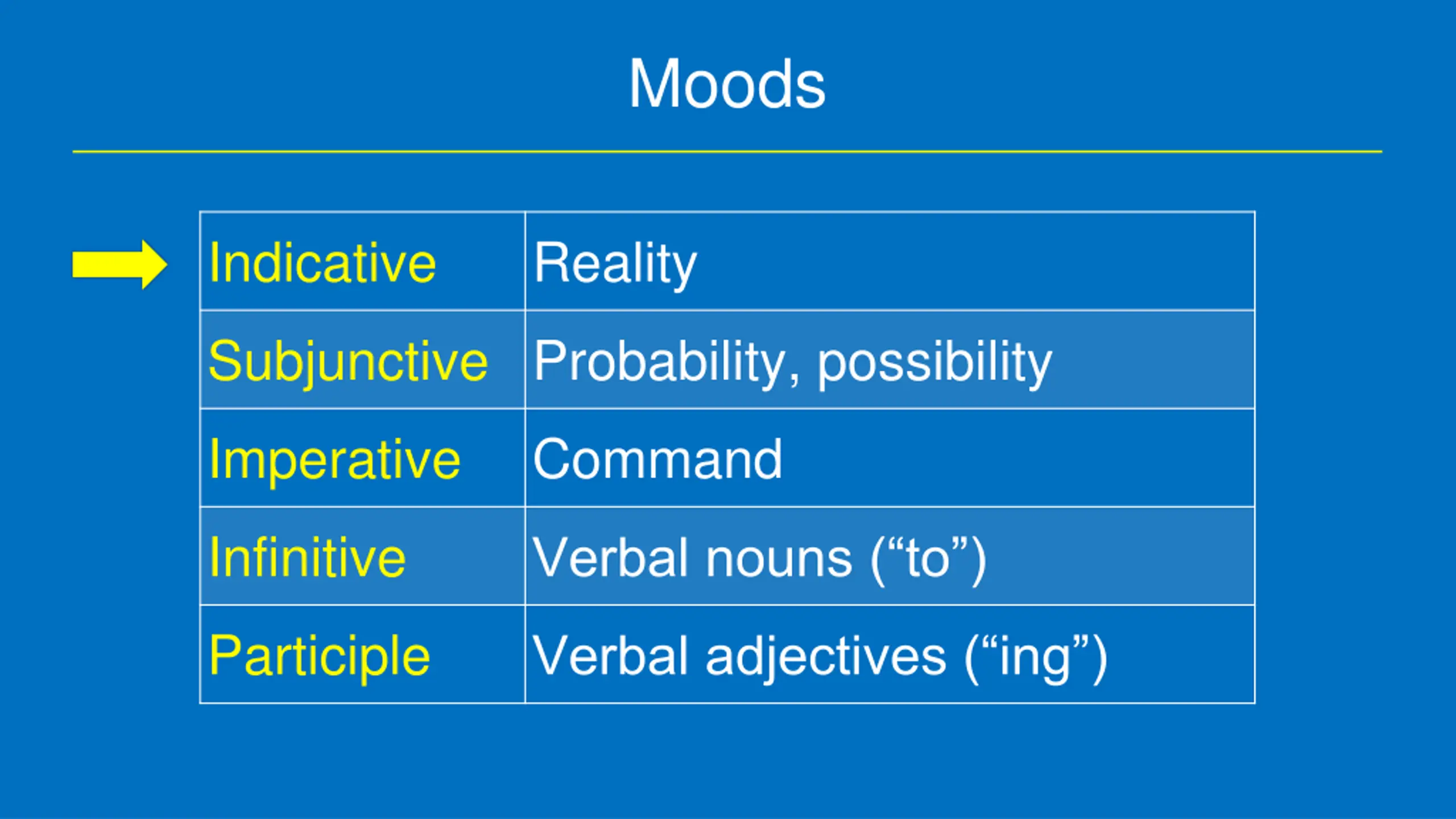 Moods

| Indicative | Reality |
|---|---|
| Subjunctive | Probability, possibility |
| Imperative | Command |
| Infinitive | Verbal nouns (“to”) |
| Participle | Verbal adjectives (“ing”) |